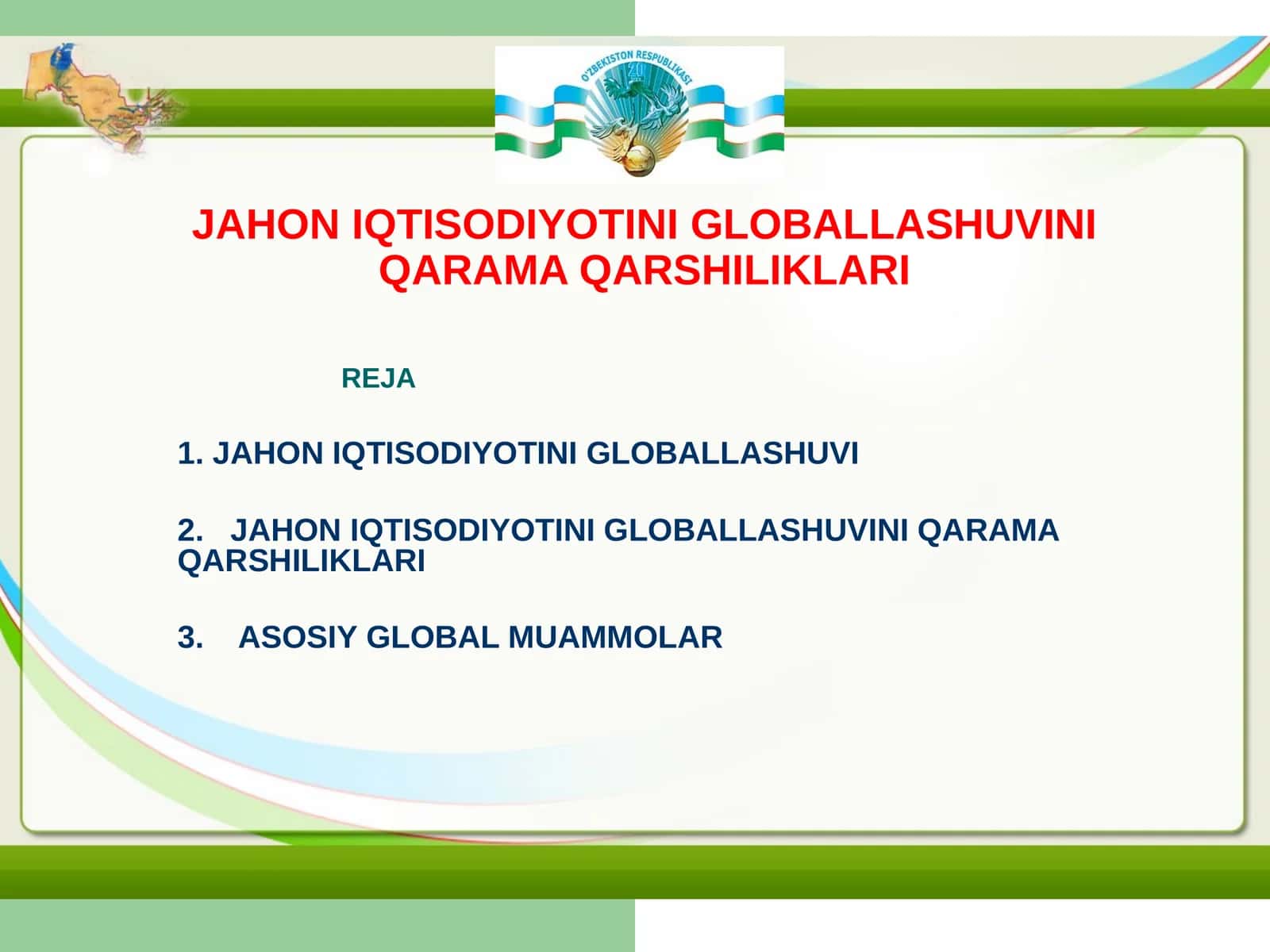 O'ZBEKISTON RESPUBLIKASI
20

JAHON IQTISODIYOTINI GLOBALLASHUVINI QARAMA QARSHILIKLARI

REJA

1. JAHON IQTISODIYOTINI GLOBALLASHUVI

2. JAHON IQTISODIYOTINI GLOBALLASHUVINI QARAMA QARSHILIKLARI

3. ASOSIY GLOBAL MUAMMOLAR